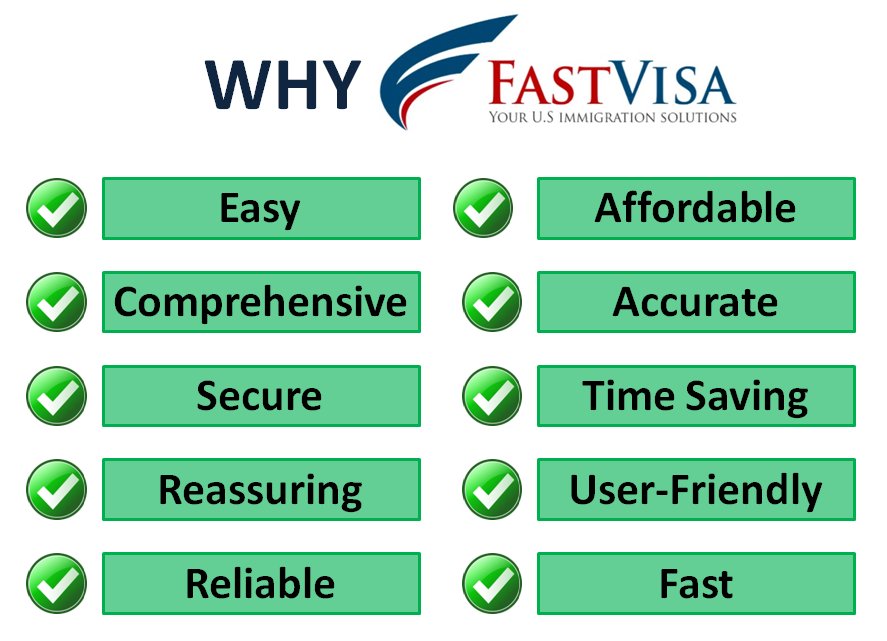 WHY FASTVISA
YOUR U.S IMMIGRATION SOLUTIONS

Easy

Comprehensive

Secure

Reassuring

Reliable

Affordable

Accurate

Time Saving

User-Friendly

Fast